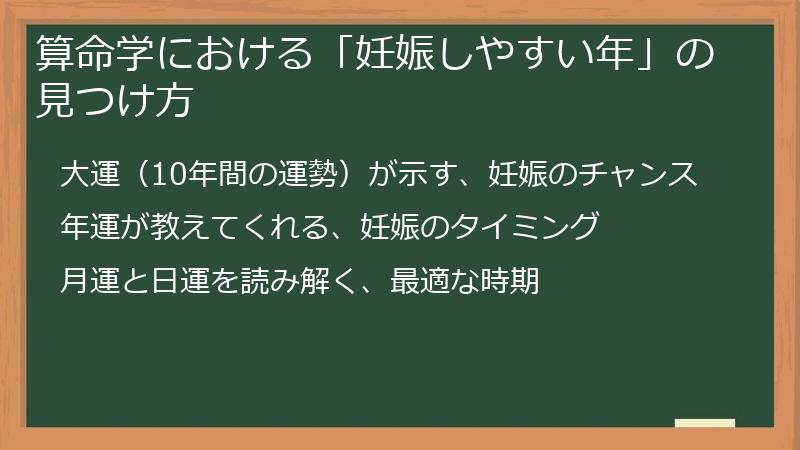 算命学における「妊娠しやすい年」の見つけ方

大運（10年間の運勢）が示す、妊娠のチャンス

年運が教えてくれる、妊娠のタイミング

月運と日運を読み解く、最適な時期